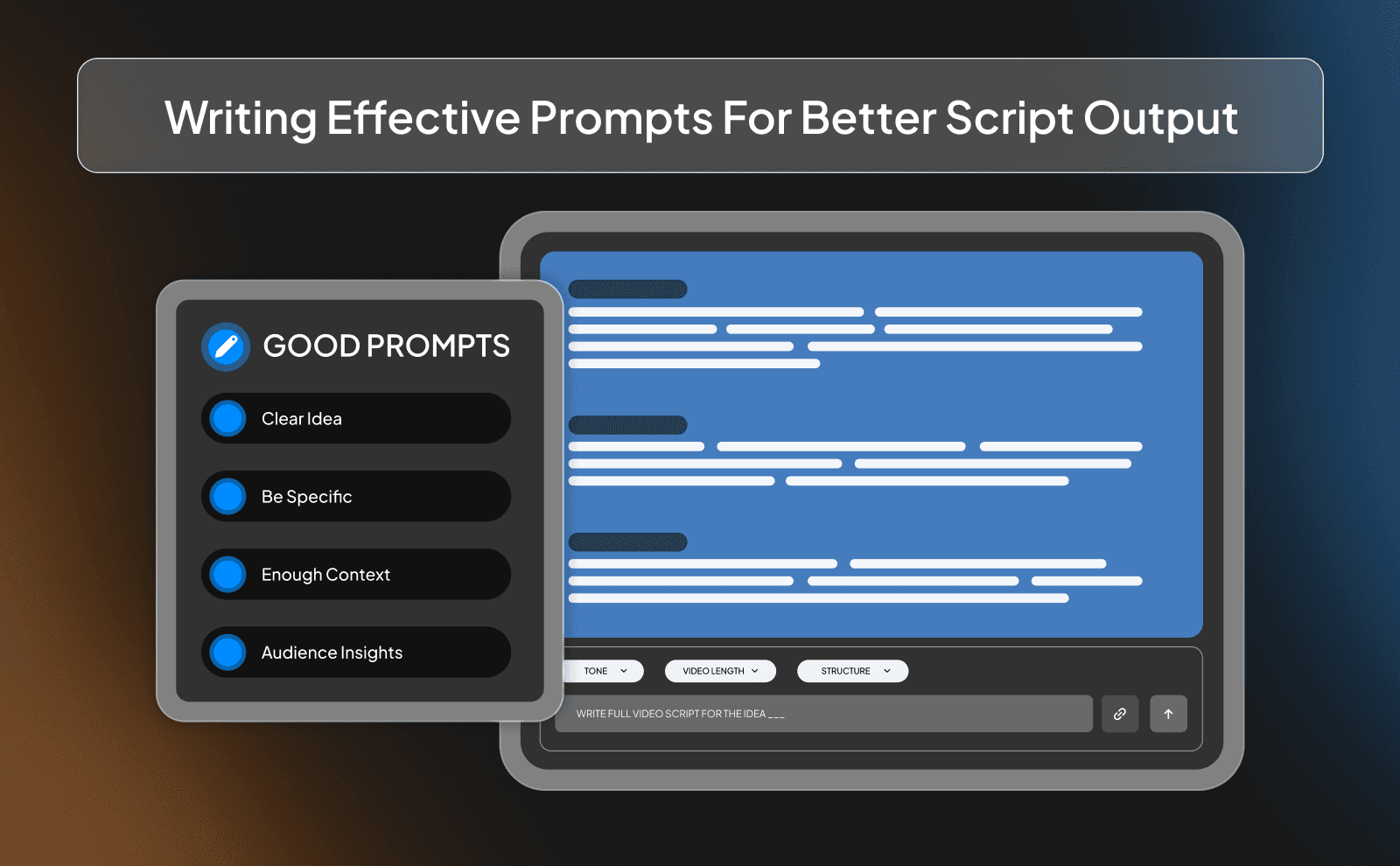 Writing Effective Prompts For Better Script Output

GOOD PROMPTS

Clear Idea

Be Specific

Enough Context

Audience Insights

TONE

VIDEO LENGTH

STRUCTURE

WRITE FULL VIDEO SCRIPT FOR THE IDEA ___